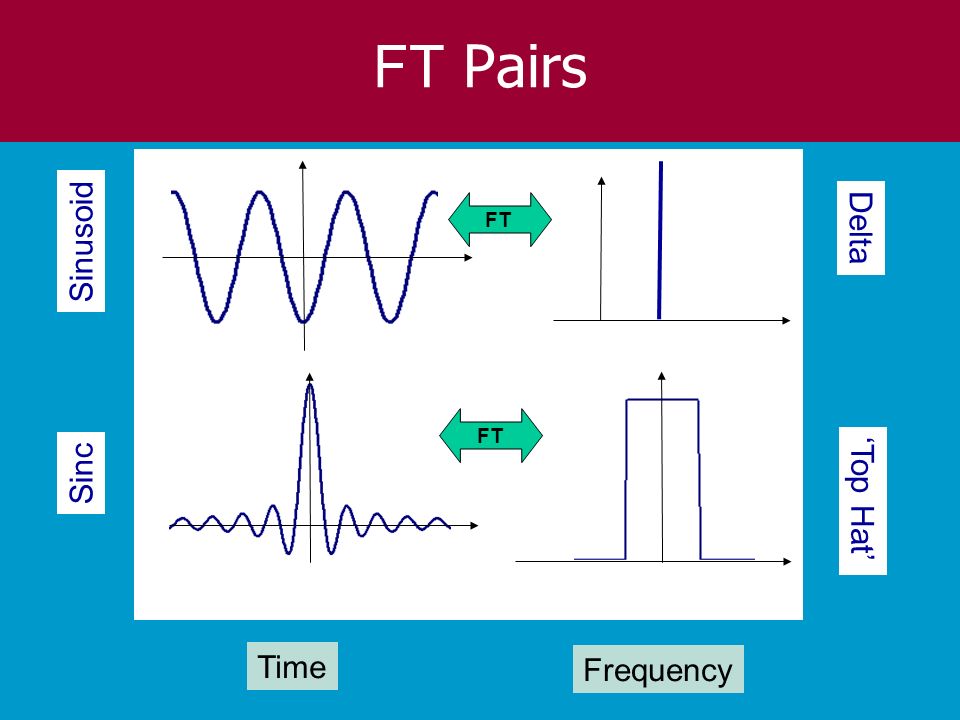 FT Pairs

Sinusoid

FT

Delta

Sinc

FT

'Top Hat'

Time

Frequency